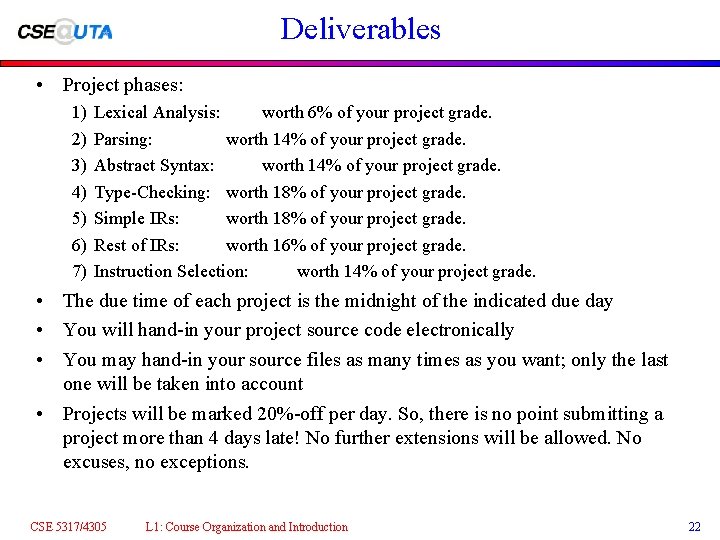 CSE@UTA

Deliverables

• Project phases:
1) Lexical Analysis: worth 6% of your project grade.
2) Parsing: worth 14% of your project grade.
3) Abstract Syntax: worth 14% of your project grade.
4) Type-Checking: worth 18% of your project grade.
5) Simple IRs: worth 18% of your project grade.
6) Rest of IRs: worth 16% of your project grade.
7) Instruction Selection: worth 14% of your project grade.
• The due time of each project is the midnight of the indicated due day
• You will hand-in your project source code electronically
• You may hand-in your source files as many times as you want; only the last one will be taken into account
• Projects will be marked 20%-off per day. So, there is no point submitting a project more than 4 days late! No further extensions will be allowed. No excuses, no exceptions.

CSE 5317/4305 L1: Course Organization and Introduction 22